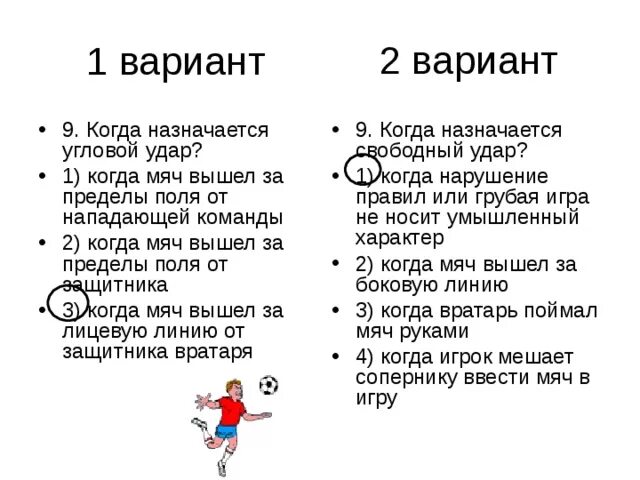 1 вариант

• 9. Когда назначается угловой удар?
• 1) когда мяч вышел за пределы поля от нападающей команды
• 2) когда мяч вышел за пределы поля от защитника
• 3) когда мяч вышел за лицевую линию от защитника вратаря

2 вариант

• 9. Когда назначается свободный удар?
• 1) когда нарушение правил или грубая игра не носит умышленный характер
• 2) когда мяч вышел за боковую линию
• 3) когда вратарь поймал мяч руками
• 4) когда игрок мешает сопернику ввести мяч в игру